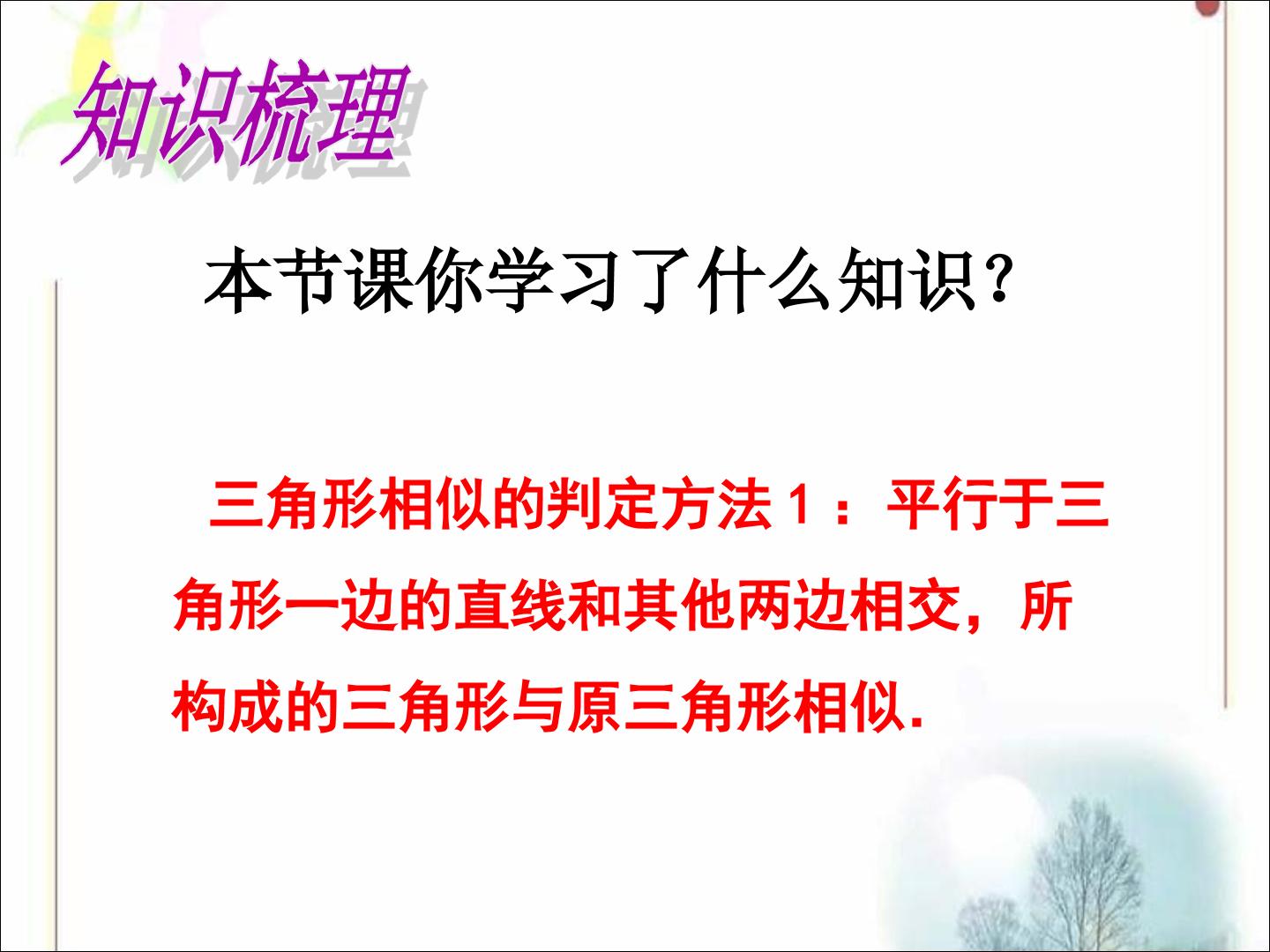 知识梳理

本节课你学习了什么知识?

三角形相似的判定方法1：平行于三角形一边的直线和其他两边相交，所构成的三角形与原三角形相似.